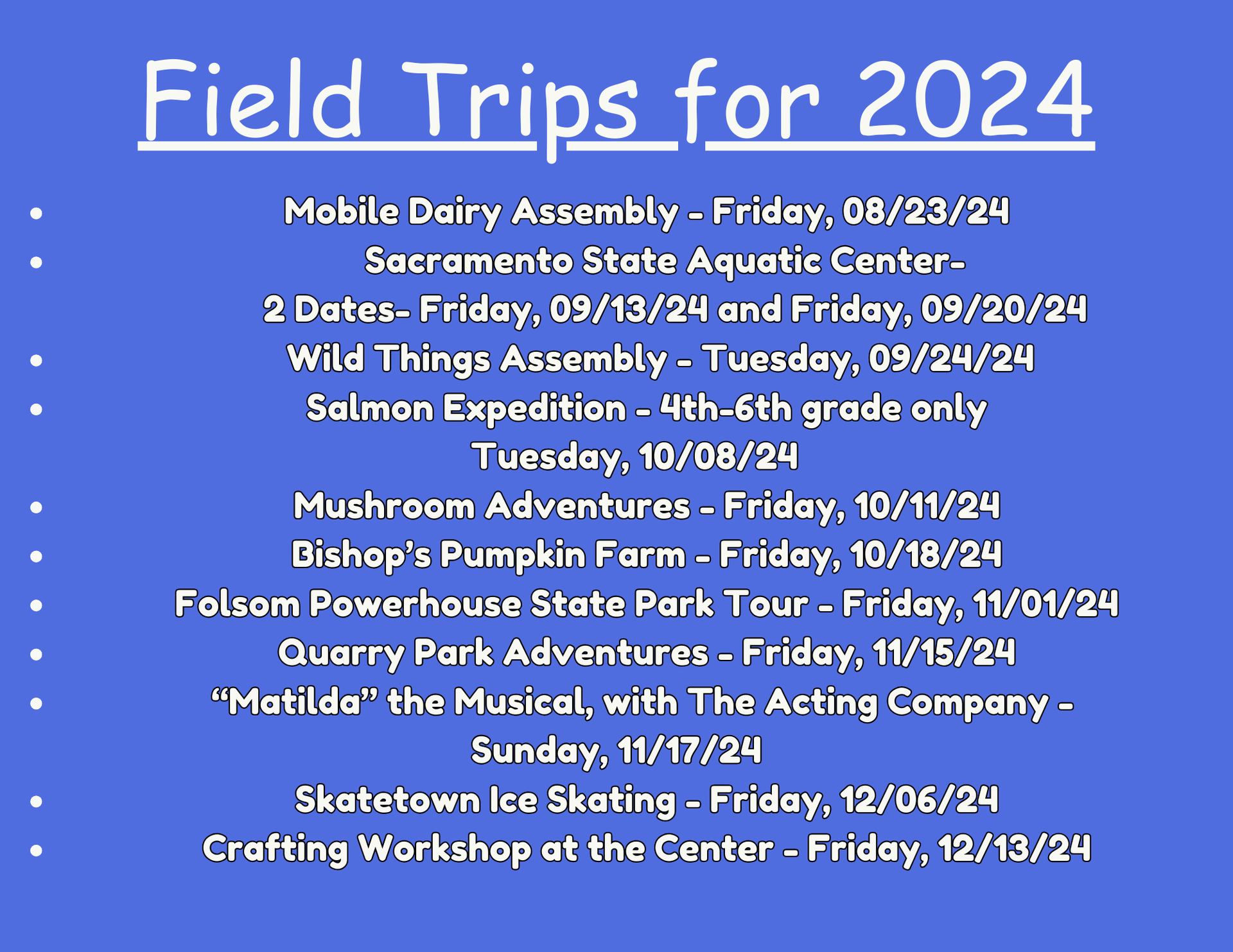 Field Trips for 2024

- Mobile Dairy Assembly - Friday, 08/23/24
- Sacramento State Aquatic Center- 2 Dates- Friday, 09/13/24 and Friday, 09/20/24
- Wild Things Assembly - Tuesday, 09/24/24
- Salmon Expedition - 4th-6th grade only Tuesday, 10/08/24
- Mushroom Adventures - Friday, 10/11/24
- Bishop's Pumpkin Farm - Friday, 10/18/24
- Folsom Powerhouse State Park Tour - Friday, 11/01/24
- Quarry Park Adventures - Friday, 11/15/24
- "Matilda" the Musical, with The Acting Company - Sunday, 11/17/24
- Skatetown Ice Skating - Friday, 12/06/24
- Crafting Workshop at the Center - Friday, 12/13/24